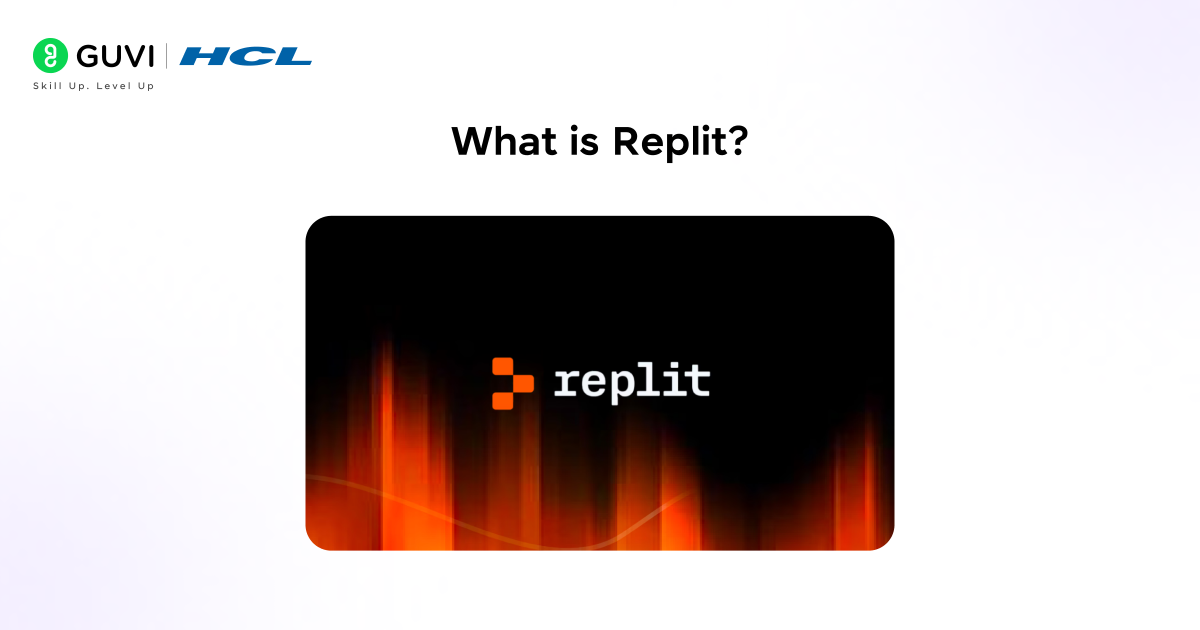 GUVI | HCL
Skill Up. Level Up

What is Replit?

replit